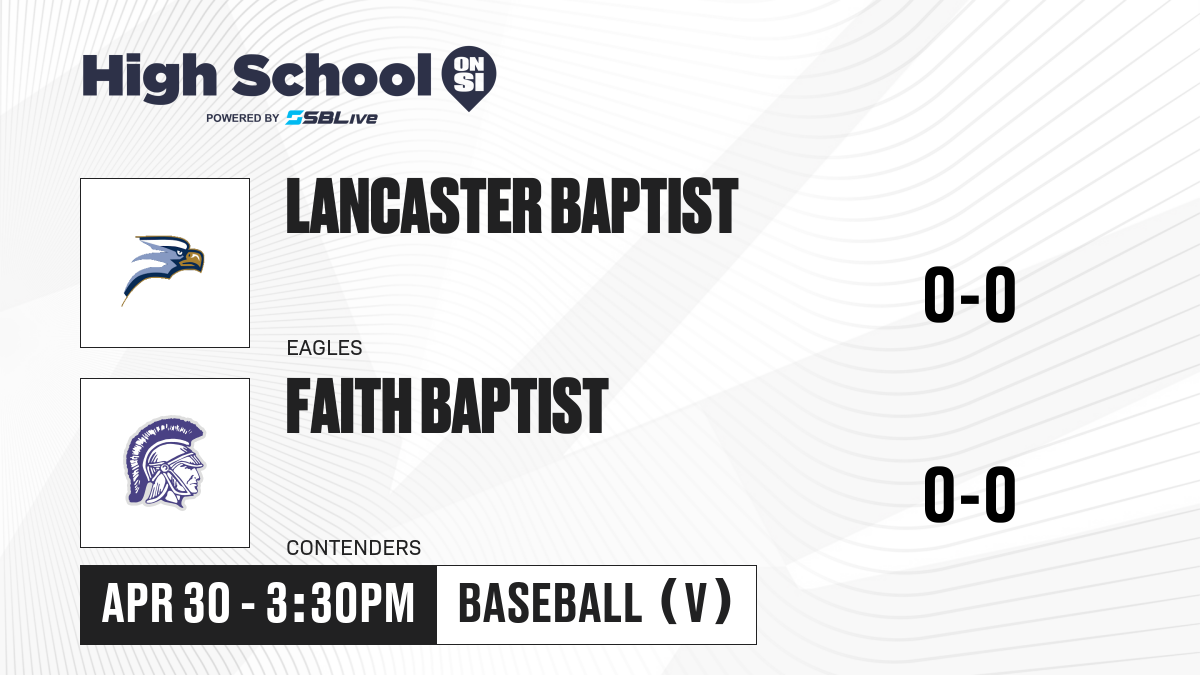 High School ON SI
POWERED BY SBLive

LANCASTER BAPTIST
EAGLES
0-0

FAITH BAPTIST
CONTENDERS
0-0

APR 30 - 3:30PM
BASEBALL (V)